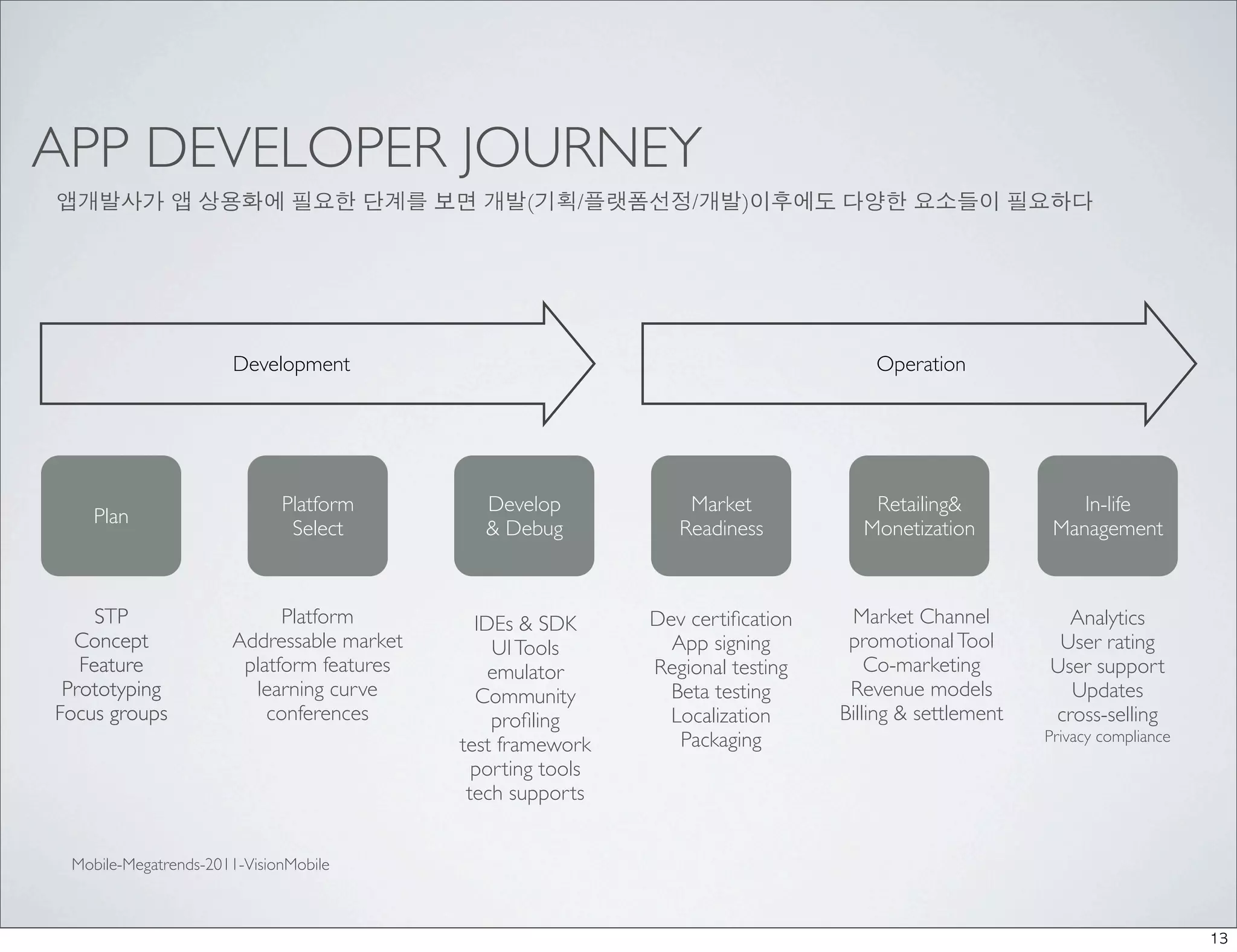 APP DEVELOPER JOURNEY

앱개발사가 앱 상용화에 필요한 단계를 보면 개발(기획/플랫폼선정/개발)이후에도 다양한 요소들이 필요하다

Development

Operation

Plan

Platform Select

Develop & Debug

Market Readiness

Retailing& Monetization

In-life Management

STP
Concept
Feature
Prototyping
Focus groups

Platform
Addressable market
platform features
learning curve
conferences

IDEs & SDK
UI Tools
emulator
Community
profiling
test framework
porting tools
tech supports

Dev certification
App signing
Regional testing
Beta testing
Localization
Packaging

Market Channel
promotional Tool
Co-marketing
Revenue models
Billing & settlement

Analytics
User rating
User support
Updates
cross-selling
Privacy compliance

Mobile-Megatrends-2011-VisionMobile

13